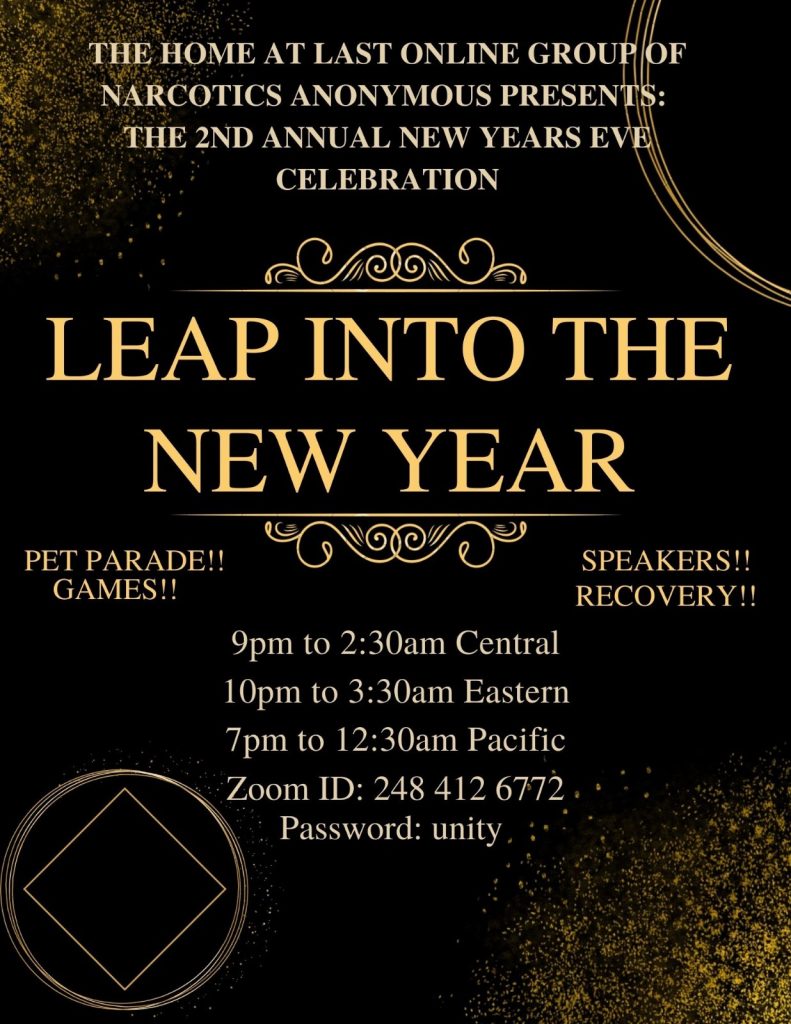 THE HOME AT LAST ONLINE GROUP OF NARCOTICS ANONYMOUS PRESENTS: THE 2ND ANNUAL NEW YEARS EVE CELEBRATION

LEAP INTO THE NEW YEAR

PET PARADE!!
GAMES!!

SPEAKERS!!
RECOVERY!!

9pm to 2:30am Central
10pm to 3:30am Eastern
7pm to 12:30am Pacific
Zoom ID: 248 412 6772
Password: unity